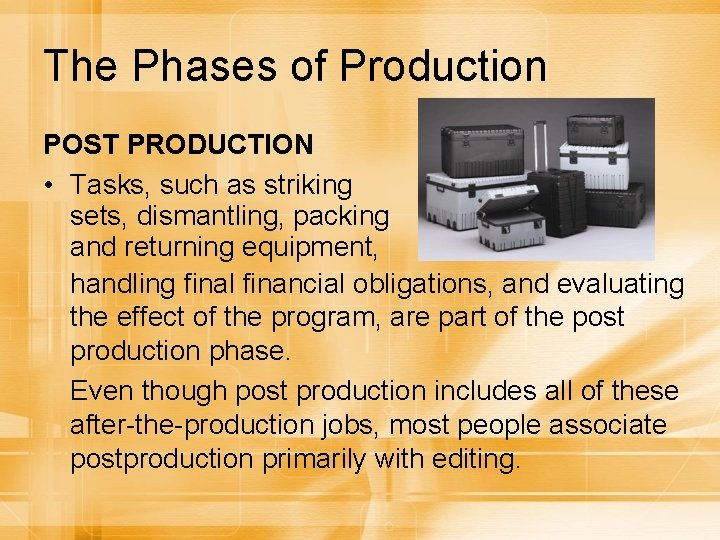 The Phases of Production

POST PRODUCTION

• Tasks, such as striking sets, dismantling, packing and returning equipment, handling final financial obligations, and evaluating the effect of the program, are part of the post production phase.

Even though post production includes all of these after-the-production jobs, most people associate postproduction primarily with editing.